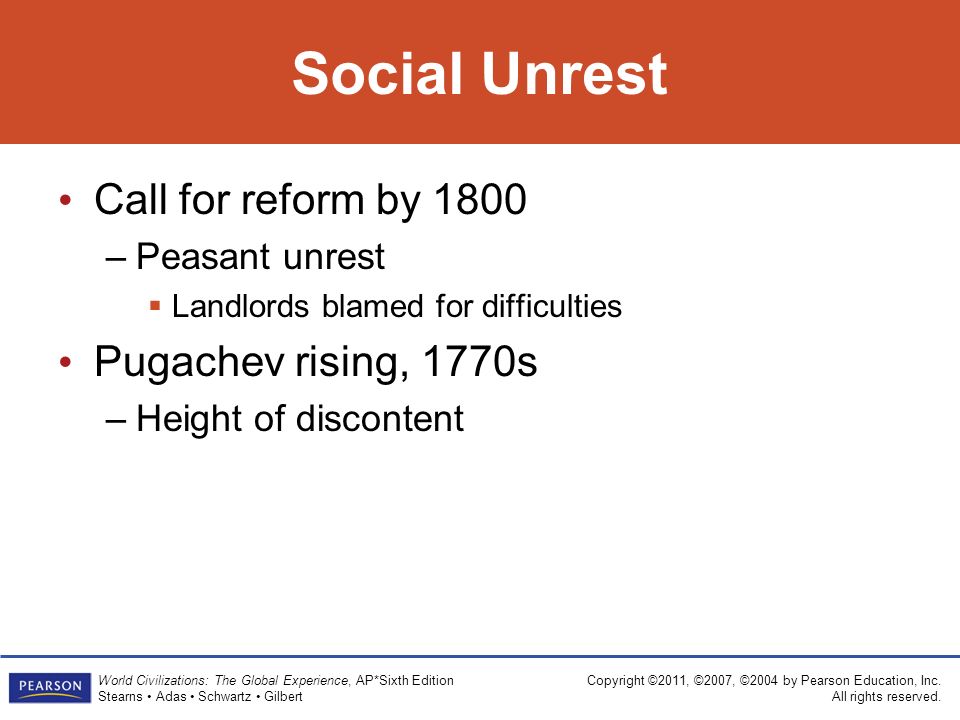 Social Unrest

• Call for reform by 1800
– Peasant unrest
▪ Landlords blamed for difficulties

• Pugachev rising, 1770s
– Height of discontent

PEARSON

World Civilizations: The Global Experience, AP*Sixth Edition
Stearns • Adas • Schwartz • Gilbert

Copyright ©2011, ©2007, ©2004 by Pearson Education, Inc.
All rights reserved.